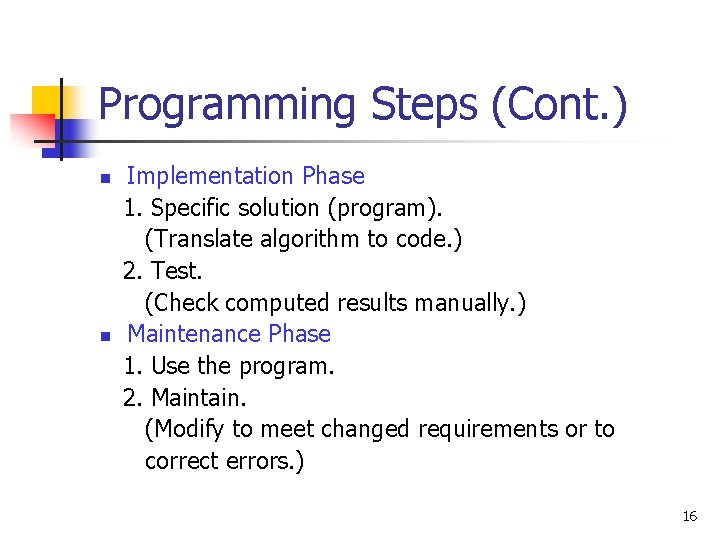 Programming Steps (Cont.)

Implementation Phase
1. Specific solution (program).
(Translate algorithm to code.)
2. Test.
(Check computed results manually.)

Maintenance Phase
1. Use the program.
2. Maintain.
(Modify to meet changed requirements or to correct errors.)

16